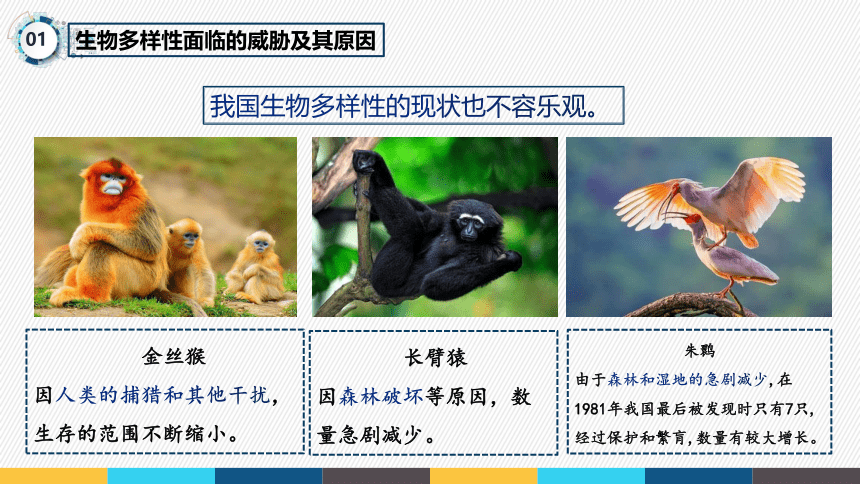 01 生物多样性面临的威胁及其原因

我国生物多样性的现状也不容乐观。

金丝猴
因人类的捕猎和其他干扰，生存的范围不断缩小。

长臂猿
因森林破坏等原因，数量急剧减少。

朱鹮
由于森林和湿地的急剧减少，在1981年我国最后被发现时只有7只，经过保护和繁育，数量有较大增长。